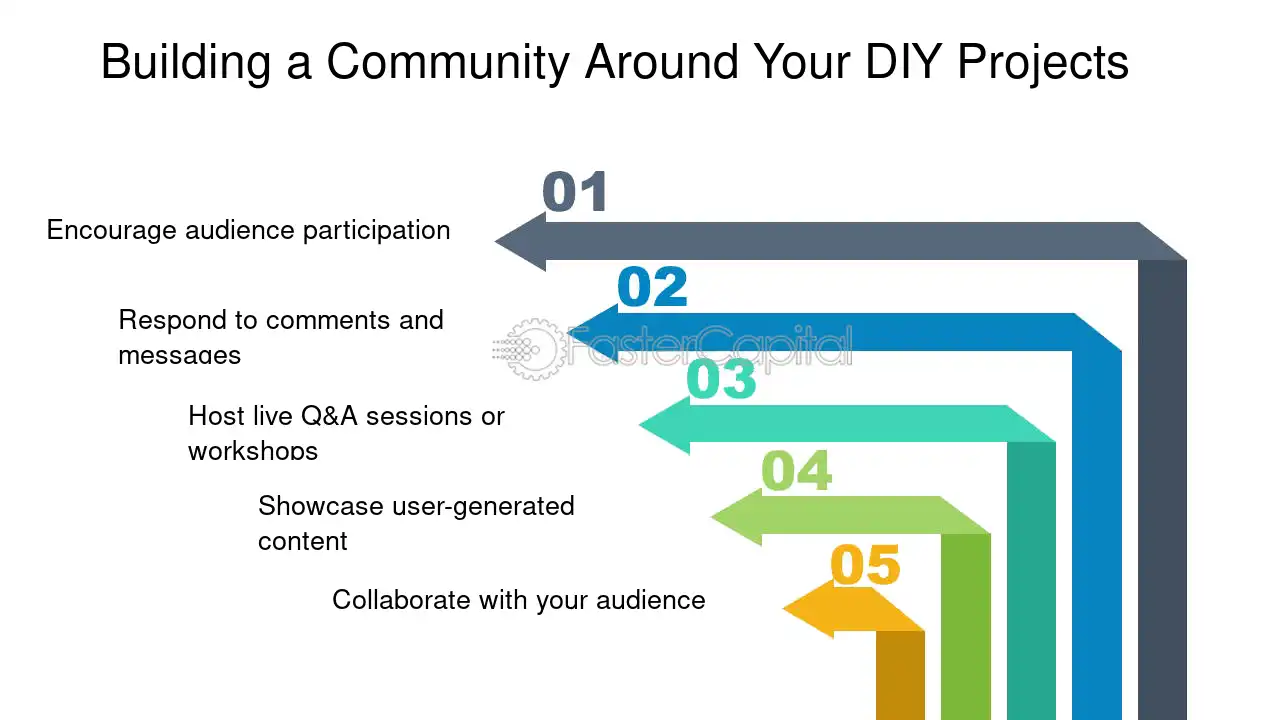 Building a Community Around Your DIY Projects

01

Encourage audience participation

02

Respond to comments and messages

03

Host live Q&A sessions or workshops

04

Showcase user-generated content

05

Collaborate with your audience

FasterCapital